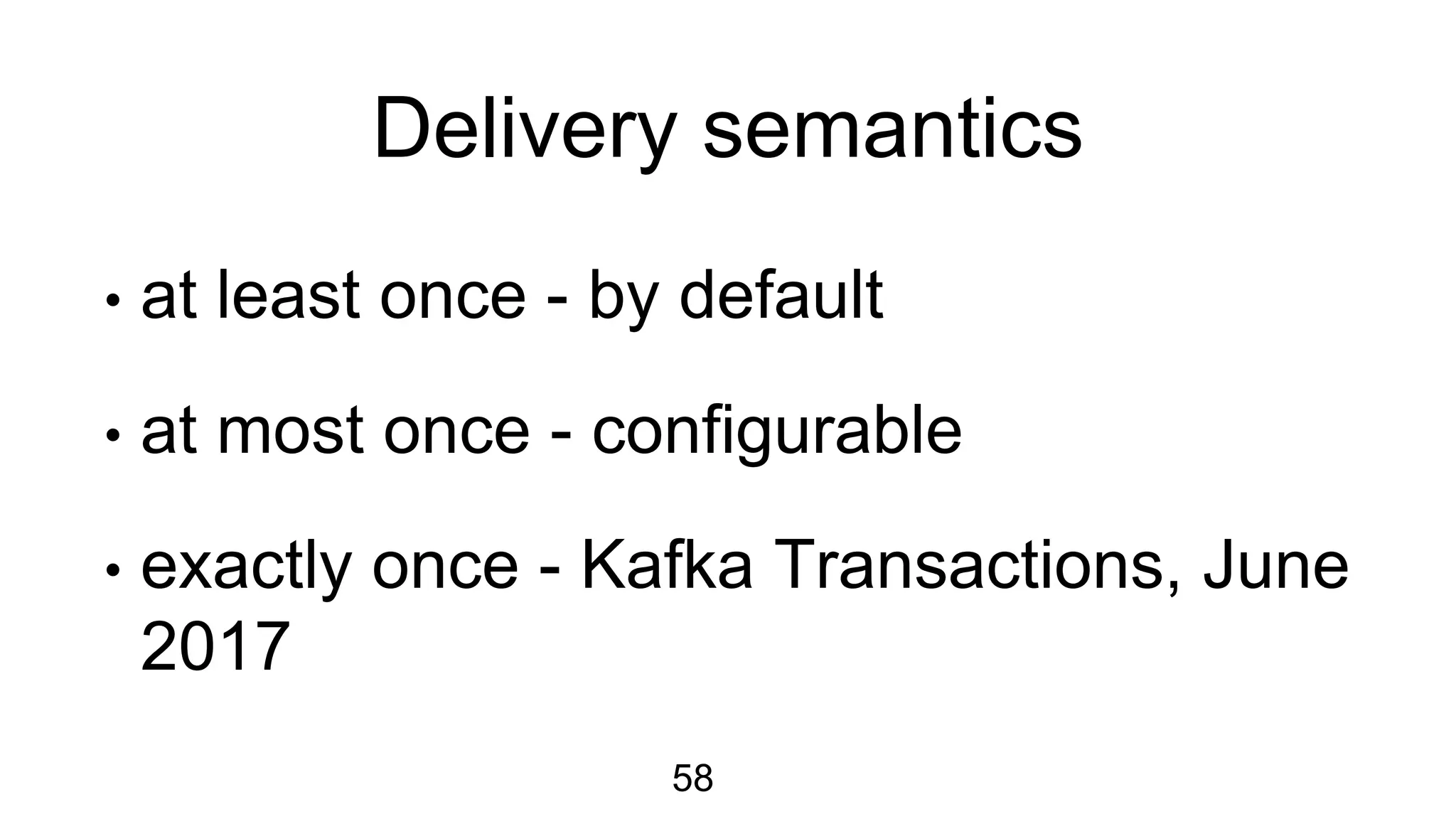 Delivery semantics

• at least once - by default

• at most once - configurable

• exactly once - Kafka Transactions, June 2017

58